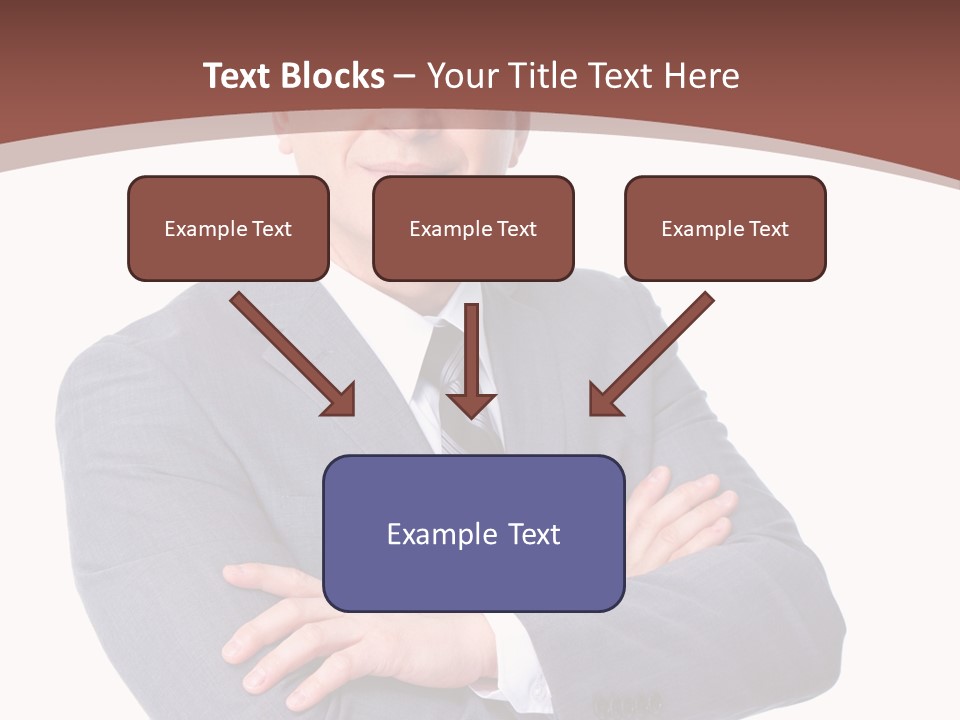 Text Blocks – Your Title Text Here

Example Text

Example Text

Example Text

Example Text